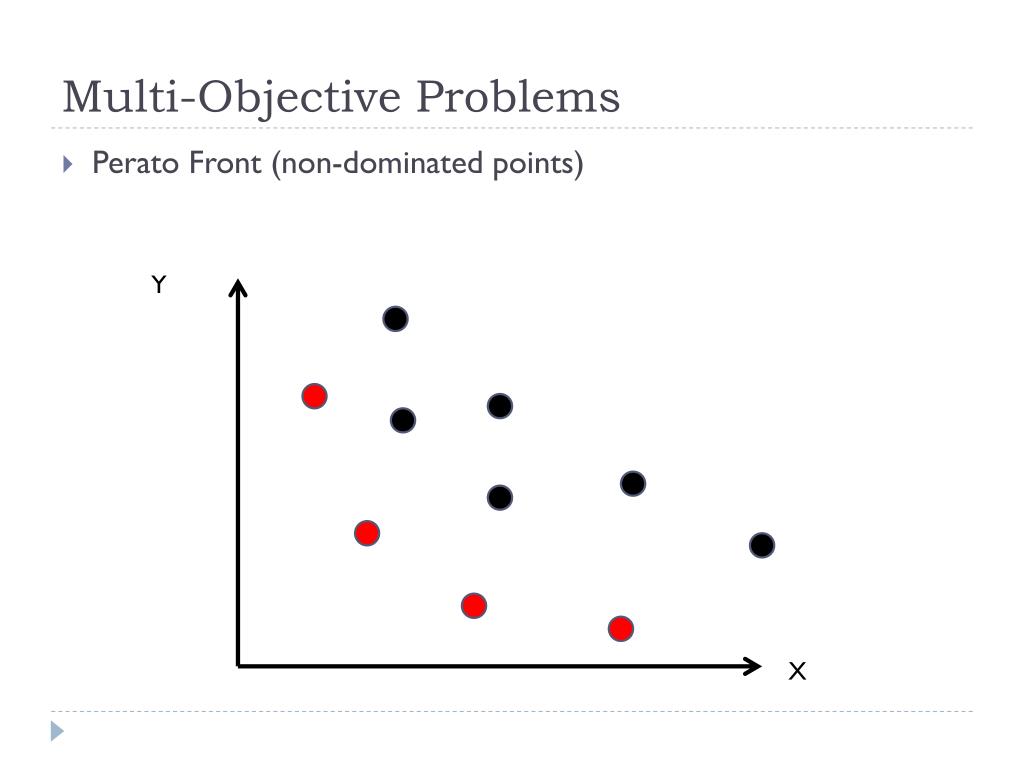 Multi-Objective Problems

Perato Front (non-dominated points)

Y

X